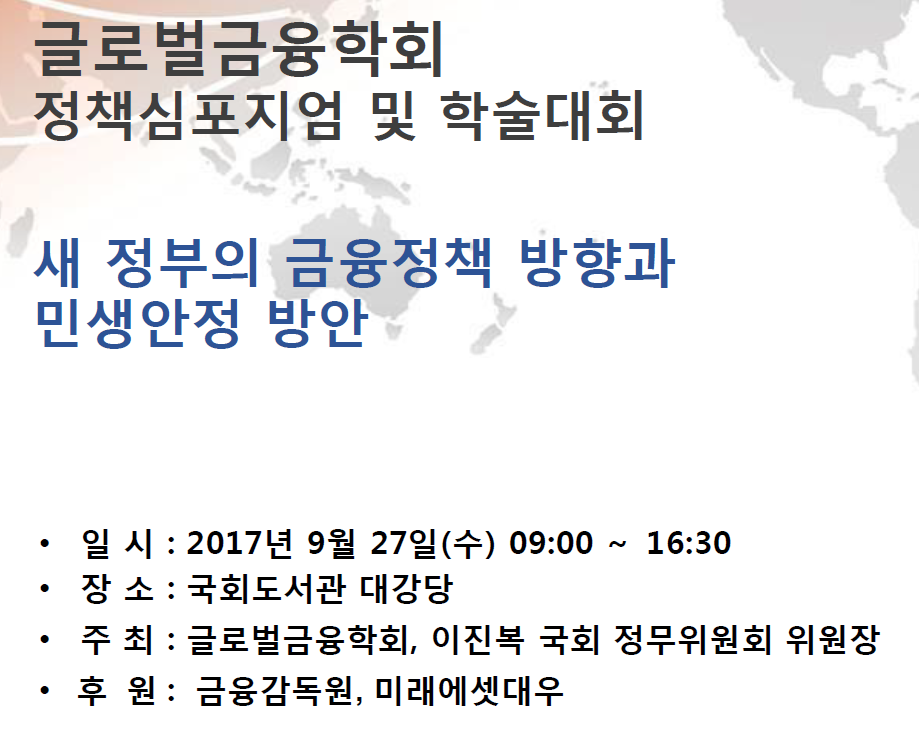 글로벌금융학회
정책심포지엄 및 학술대회

새 정부의 금융정책 방향과
민생안정 방안

• 일 시 : 2017년 9월 27일(수) 09:00 ~ 16:30
• 장 소 : 국회도서관 대강당
• 주 최 : 글로벌금융학회, 이진복 국회 정무위원회 위원장
• 후 원 : 금융감독원, 미래에셋대우